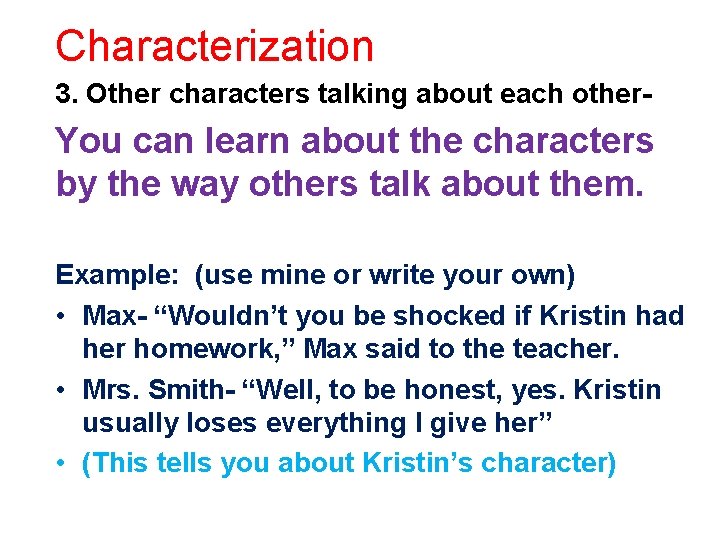 Characterization

3. Other characters talking about each other-

You can learn about the characters by the way others talk about them.

Example: (use mine or write your own)

• Max- “Wouldn’t you be shocked if Kristin had her homework,” Max said to the teacher.
• Mrs. Smith- “Well, to be honest, yes. Kristin usually loses everything I give her”
• (This tells you about Kristin’s character)